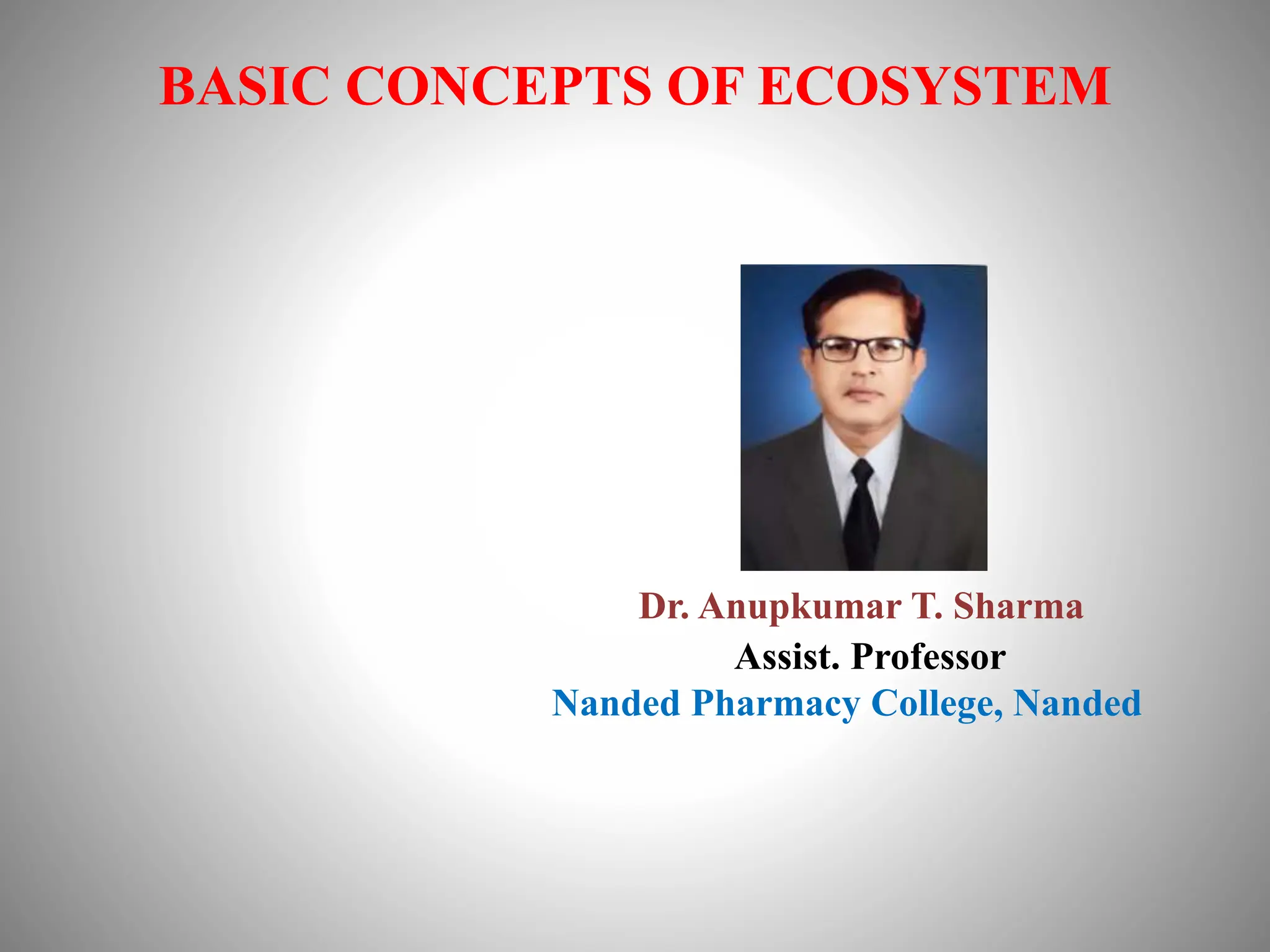 BASIC CONCEPTS OF ECOSYSTEM

Dr. Anupkumar T. Sharma
Assist. Professor
Nanded Pharmacy College, Nanded